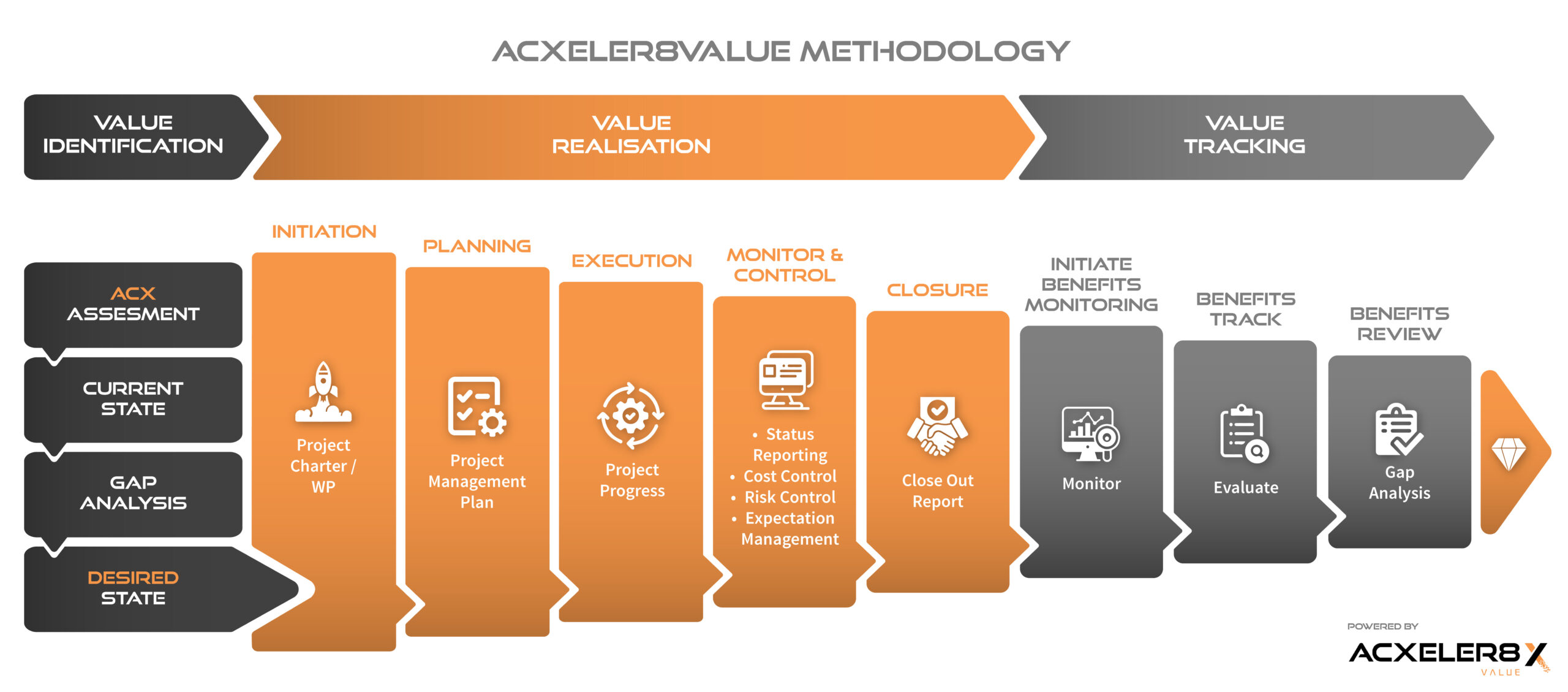 ACXELER8VALUE METHODOLOGY

VALUE IDENTIFICATION

VALUE REALISATION

VALUE TRACKING

ACX ASSESMENT

CURRENT STATE

GAP ANALYSIS

DESIRED STATE

INITIATION

Project Charter / WP

PLANNING

Project Management Plan

EXECUTION

Project Progress

MONITOR & CONTROL

• Status Reporting
• Cost Control
• Risk Control
• Expectation Management

CLOSURE

Close Out Report

INITIATE BENEFITS MONITORING

Monitor

BENEFITS TRACK

Evaluate

BENEFITS REVIEW

Gap Analysis

POWERED BY

ACXELER8X

VALUE